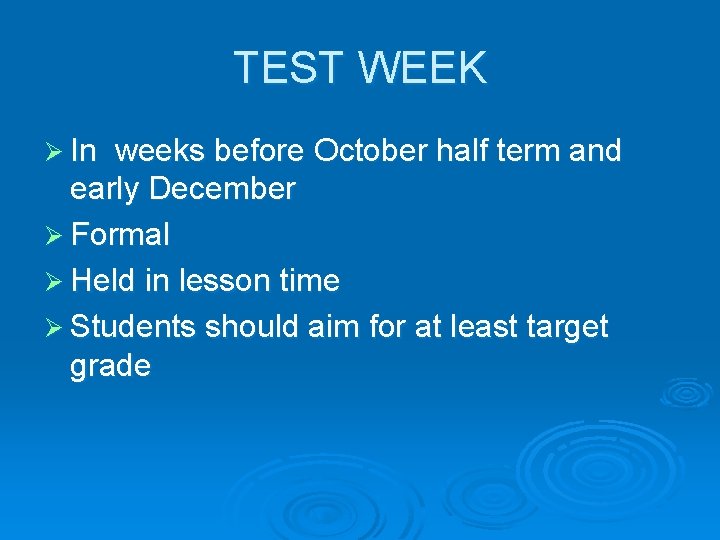 TEST WEEK

➢ In  weeks before October half term and early December

➢ Formal

➢ Held in lesson time

➢ Students should aim for at least target grade